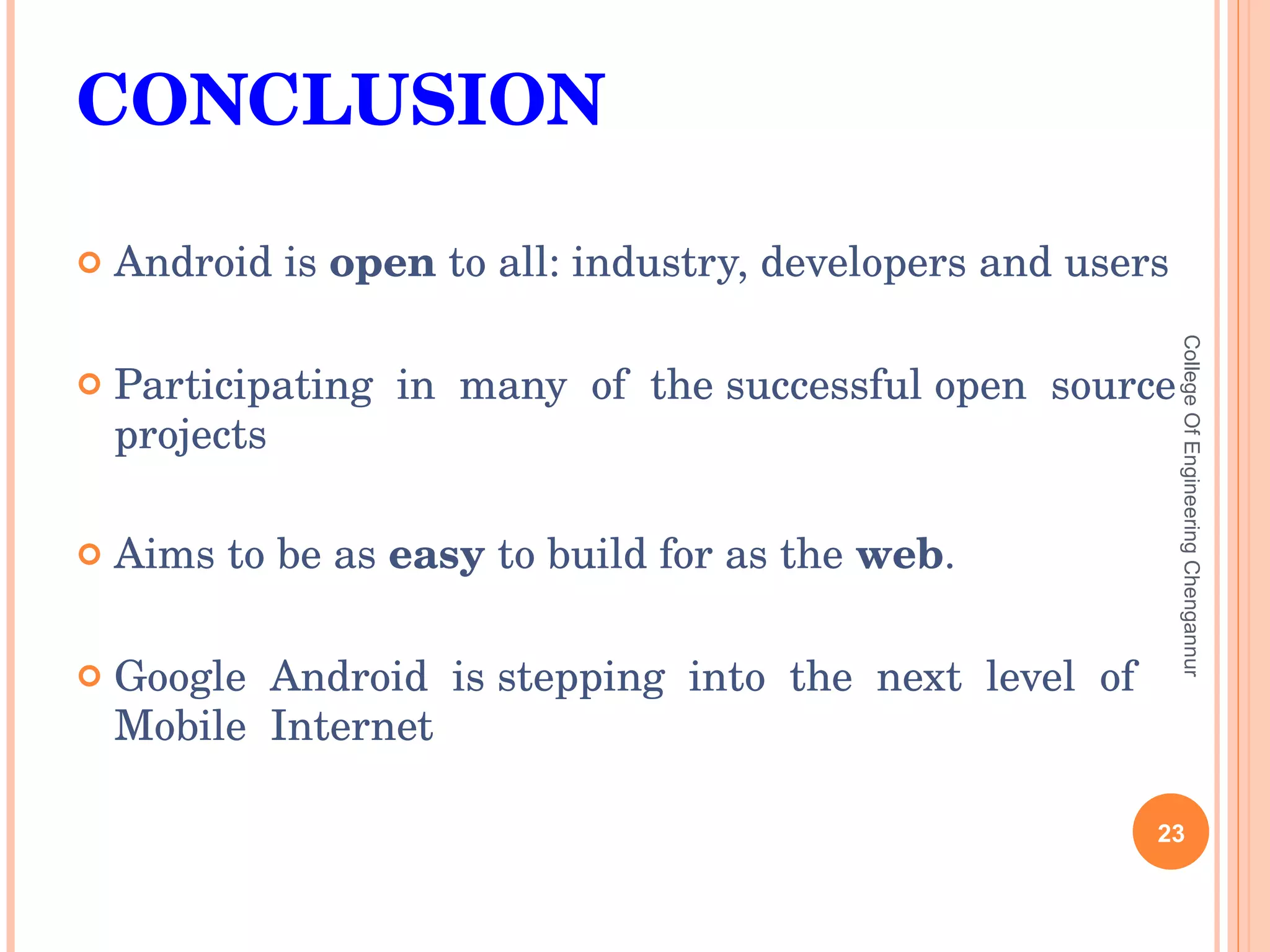 CONCLUSION

Android is open to all: industry, developers and users

Participating in many of the successful open source projects

Aims to be as easy to build for as the web.

Google Android is stepping into the next level of Mobile Internet

College Of Engineering Chengannur

23